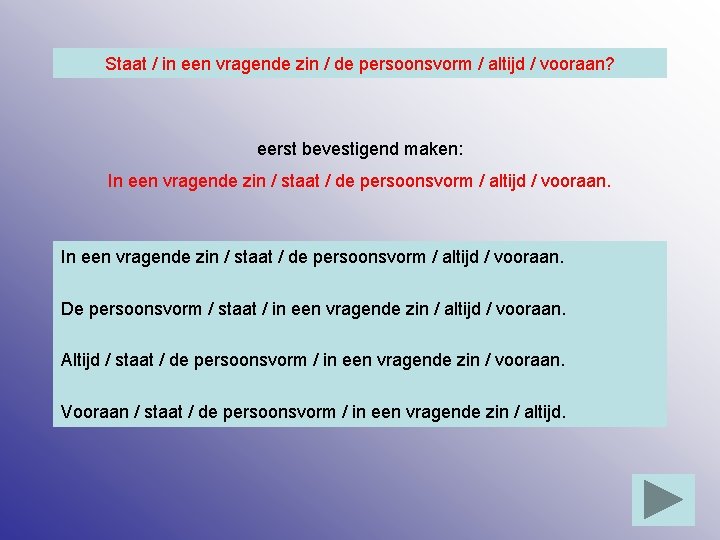 Staat / in een vragende zin / de persoonsvorm / altijd / vooraan?

eerst bevestigend maken:

In een vragende zin / staat / de persoonsvorm / altijd / vooraan.

In een vragende zin / staat / de persoonsvorm / altijd / vooraan.

De persoonsvorm / staat / in een vragende zin / altijd / vooraan.

Altijd / staat / de persoonsvorm / in een vragende zin / vooraan.

Vooraan / staat / de persoonsvorm / in een vragende zin / altijd.